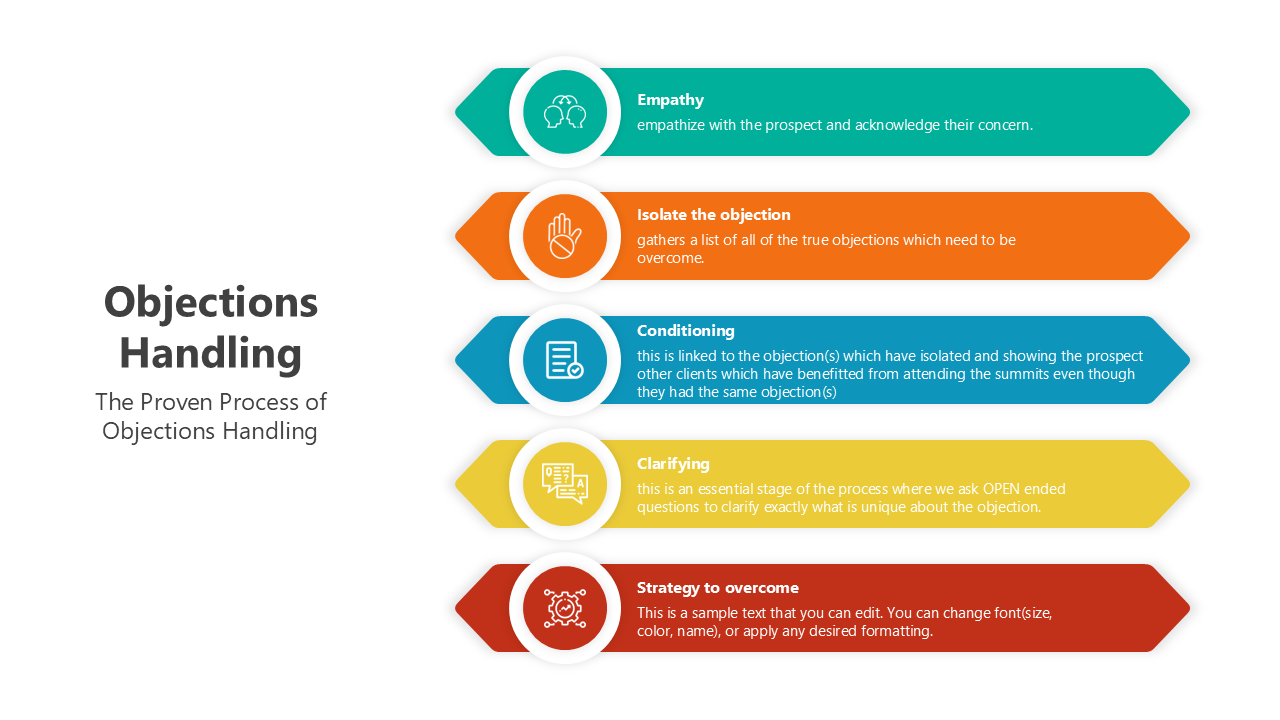 Objections Handling
The Proven Process of Objections Handling

Empathy
empathize with the prospect and acknowledge their concern.

Isolate the objection
gathers a list of all of the true objections which need to be overcome.

Conditioning
this is linked to the objection(s) which have isolated and showing the prospect other clients which have benefitted from attending the summits even though they had the same objection(s)

Clarifying
this is an essential stage of the process where we ask OPEN ended questions to clarify exactly what is unique about the objection.

Strategy to overcome
This is a sample text that you can edit. You can change font(size, color, name), or apply any desired formatting.